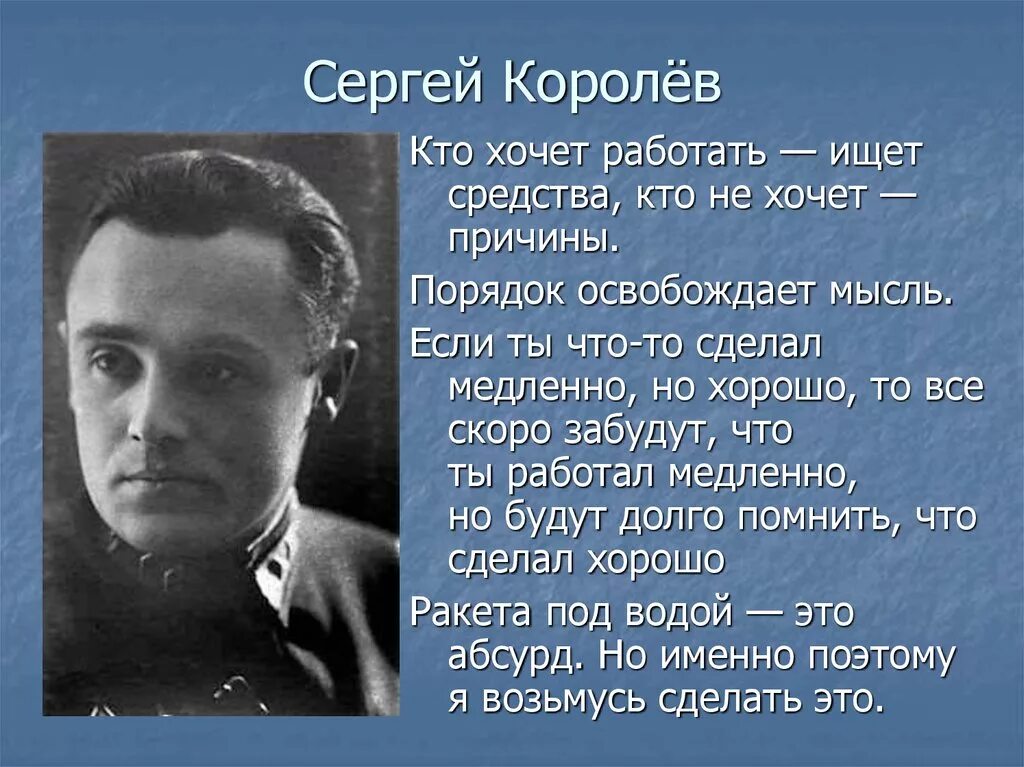 Сергей Королёв

Кто хочет работать — ищет средства, кто не хочет — причины.

Порядок освобождает мысль.

Если ты что-то сделал медленно, но хорошо, то все скоро забудут, что ты работал медленно, но будут долго помнить, что сделал хорошо

Ракета под водой — это абсурд. Но именно поэтому я возьмусь сделать это.